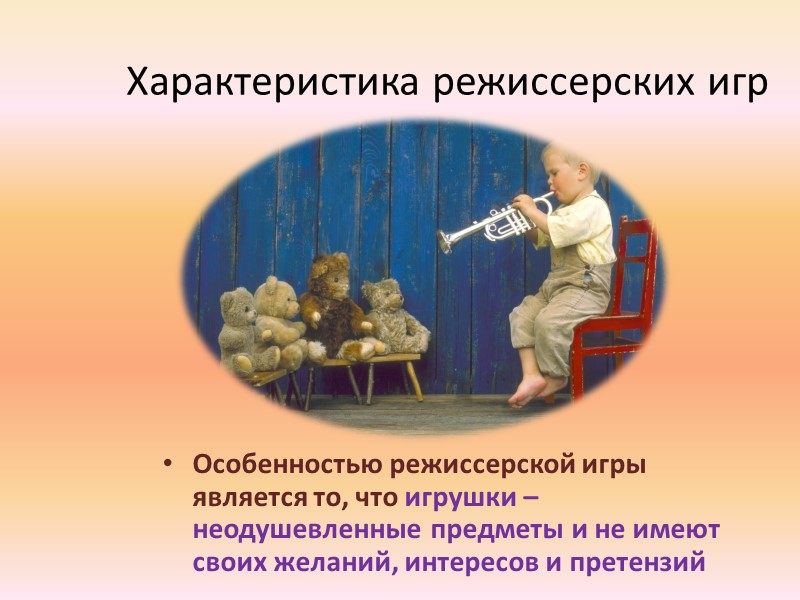 Характеристика режиссерских игр

• Особенностью режиссерской игры является то, что игрушки – неодушевленные предметы и не имеют своих желаний, интересов и претензий